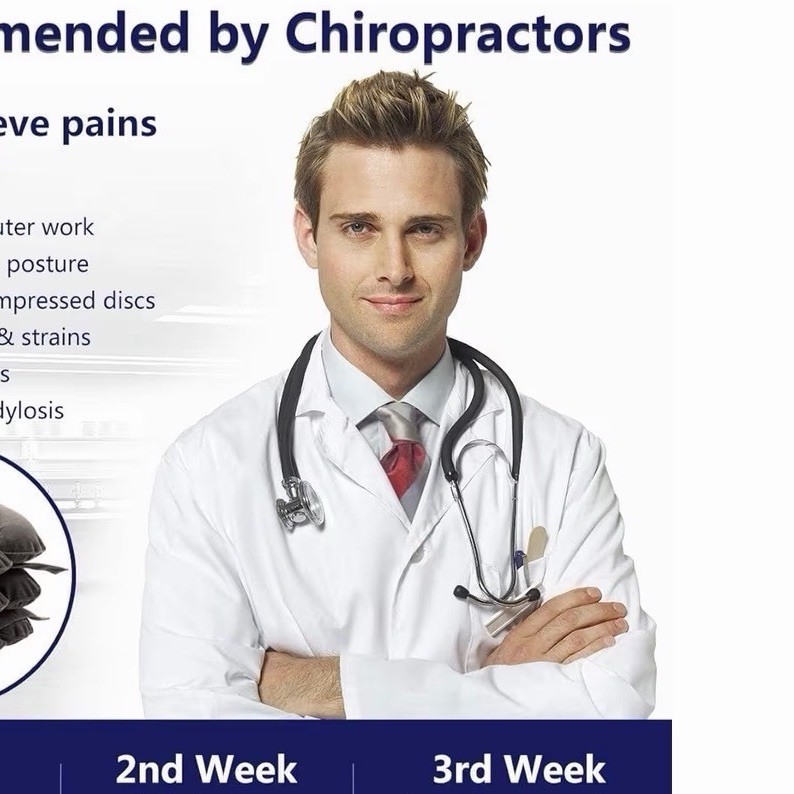 mended by Chiropractors

eve pains

uter work
posture
mpressed discs
& strains
s
dylosis

2nd Week
3rd Week